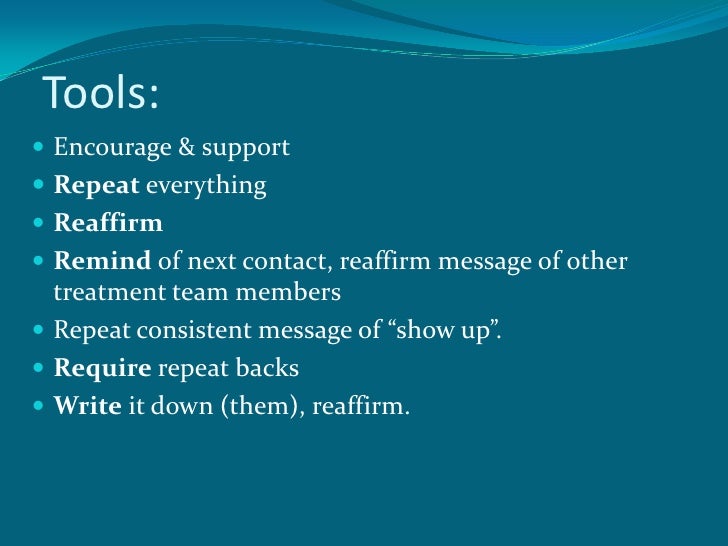 Tools:

- Encourage & support
- Repeat everything
- Reaffirm
- Remind of next contact, reaffirm message of other treatment team members
- Repeat consistent message of “show up”.
- Require repeat backs
- Write it down (them), reaffirm.